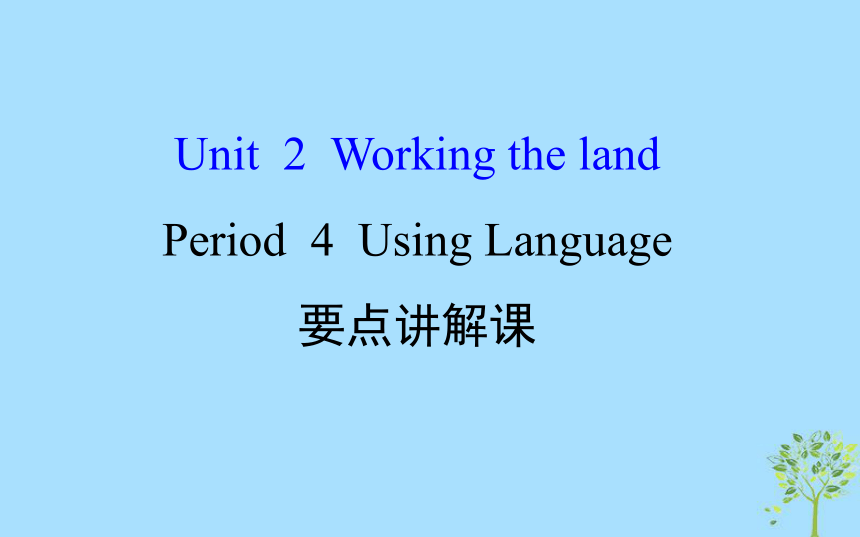 Unit 2 Working the land

Period 4 Using Language

要点讲解课